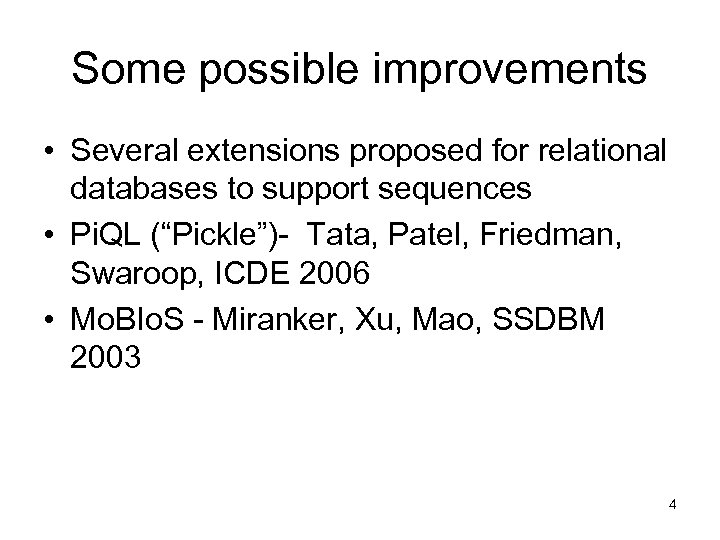 Some possible improvements

• Several extensions proposed for relational databases to support sequences
• PiQL (“Pickle”)- Tata, Patel, Friedman, Swaroop, ICDE 2006
• MoBIoS - Miranker, Xu, Mao, SSDBM 2003

4